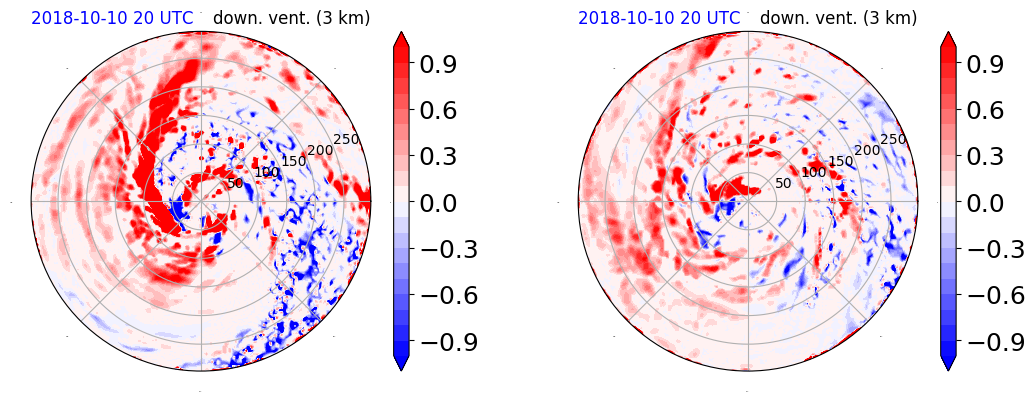 2018-10-10 20 UTC down. vent. (3 km)

50 100 150 200 250

0.9
0.6
0.3
0.0
−0.3
−0.6
−0.9

2018-10-10 20 UTC down. vent. (3 km)

50 100 150 200 250

0.9
0.6
0.3
0.0
−0.3
−0.6
−0.9